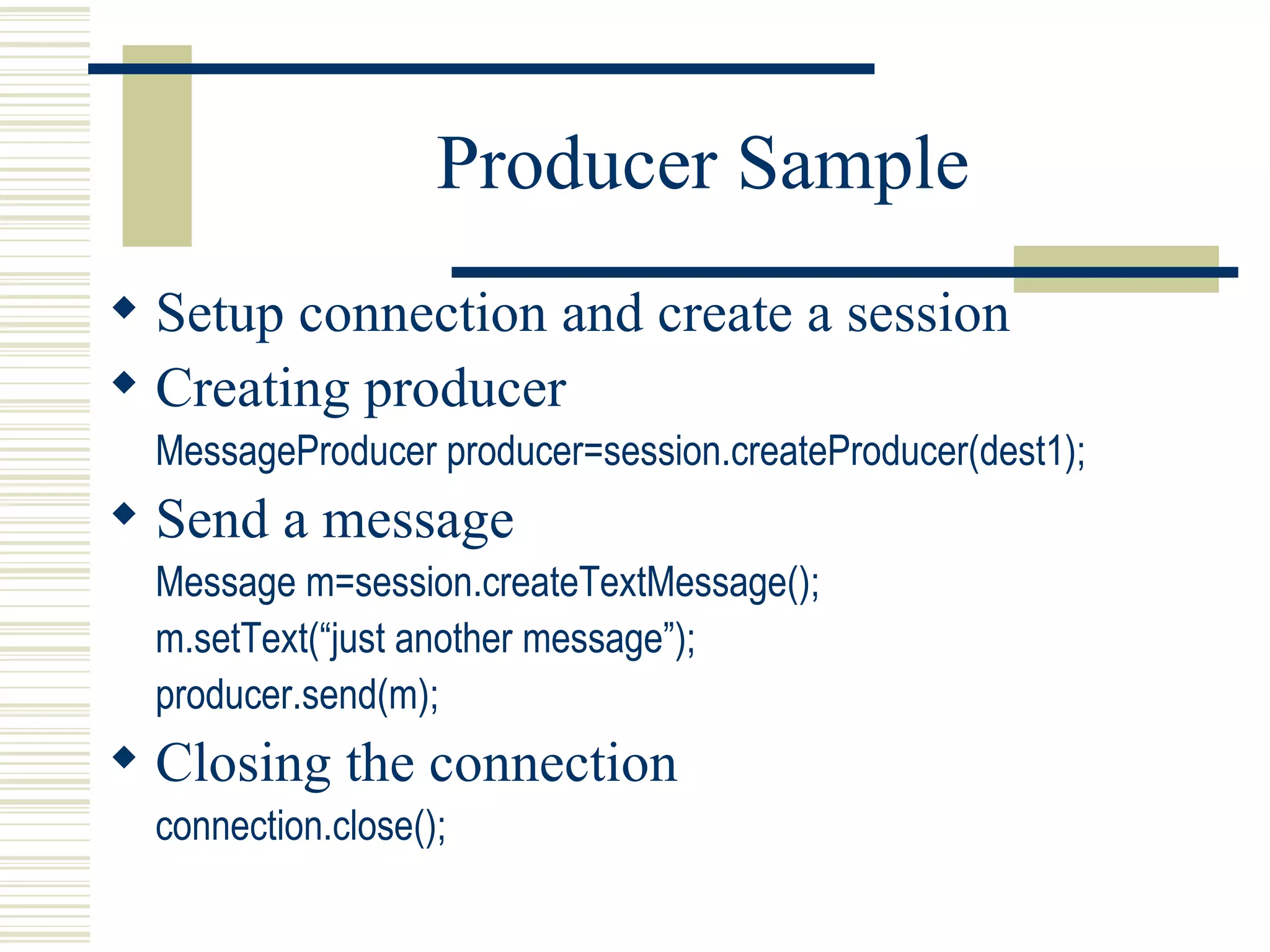 Producer Sample

◆ Setup connection and create a session
◆ Creating producer
MessageProducer producer=session.createProducer(dest1);
◆ Send a message
Message m=session.createTextMessage();
m.setText(“just another message”);
producer.send(m);
◆ Closing the connection
connection.close();